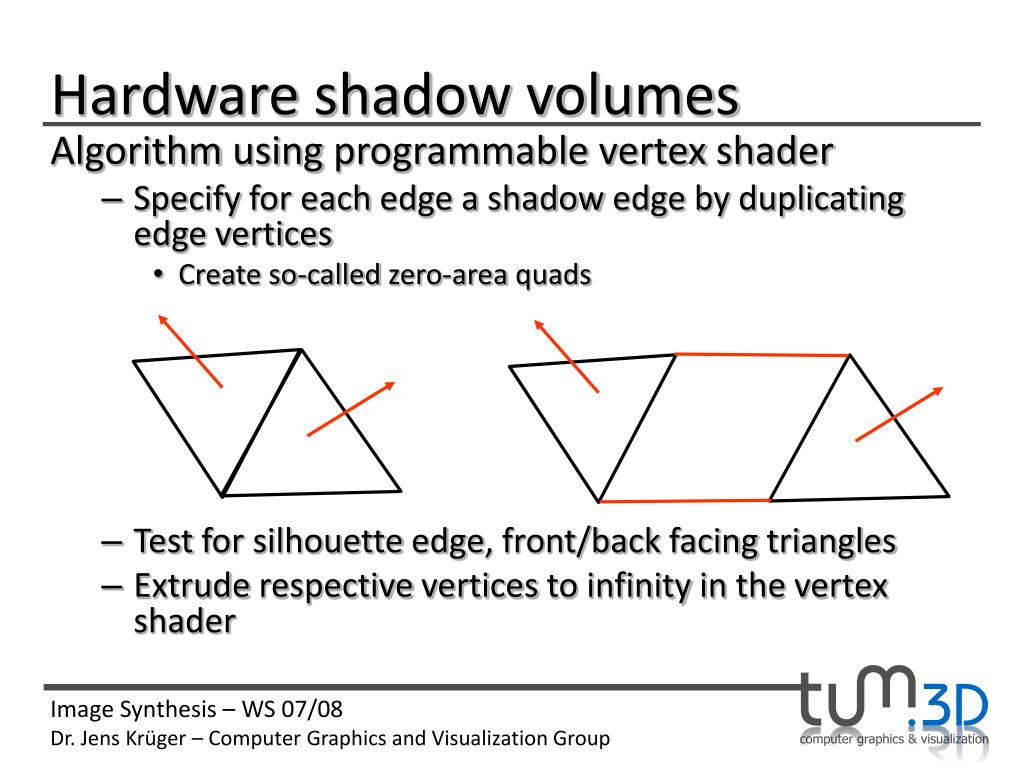 Hardware shadow volumes

Algorithm using programmable vertex shader

– Specify for each edge a shadow edge by duplicating edge vertices

• Create so-called zero-area quads

– Test for silhouette edge, front/back facing triangles

– Extrude respective vertices to infinity in the vertex shader

Image Synthesis – WS 07/08

Dr. Jens Krüger – Computer Graphics and Visualization Group

tum.3D

computer graphics & visualization